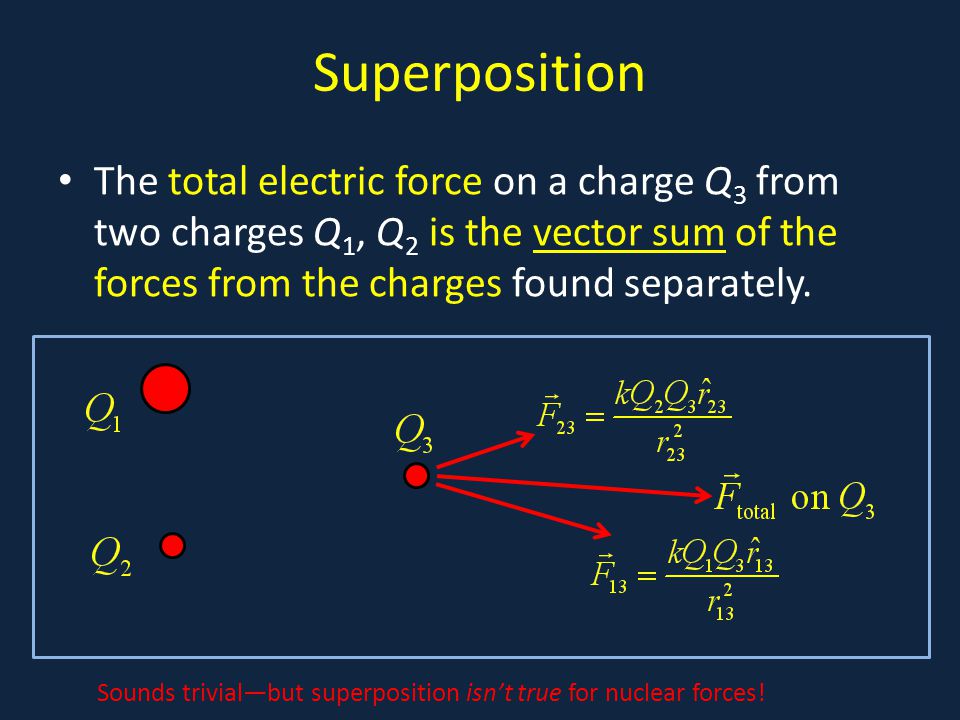 Superposition

• The total electric force on a charge $Q_3$ from two charges $Q_1$, $Q_2$ is the vector sum of the forces from the charges found separately.

$Q_1$

$Q_2$

$Q_3$

$\vec{F}_{23} = \frac{kQ_2Q_3\hat{r}_{23}}{r_{23}^2}$

$\vec{F}_{\text{total}}$ on $Q_3$

$\vec{F}_{13} = \frac{kQ_1Q_3\hat{r}_{13}}{r_{13}^2}$

Sounds trivial—but superposition isn't true for nuclear forces!